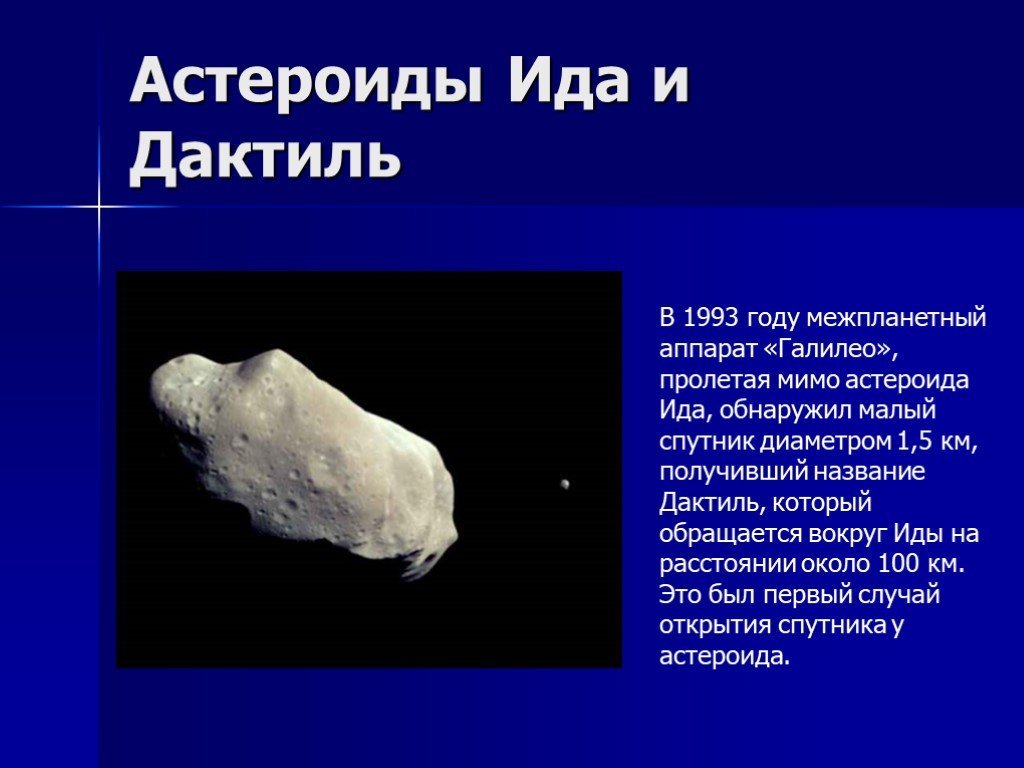 Астероиды Ида и Дактиль

В 1993 году межпланетный аппарат «Галилео», пролетая мимо астероида Ида, обнаружил малый спутник диаметром 1,5 км, получивший название Дактиль, который обращается вокруг Иды на расстоянии около 100 км. Это был первый случай открытия спутника у астероида.